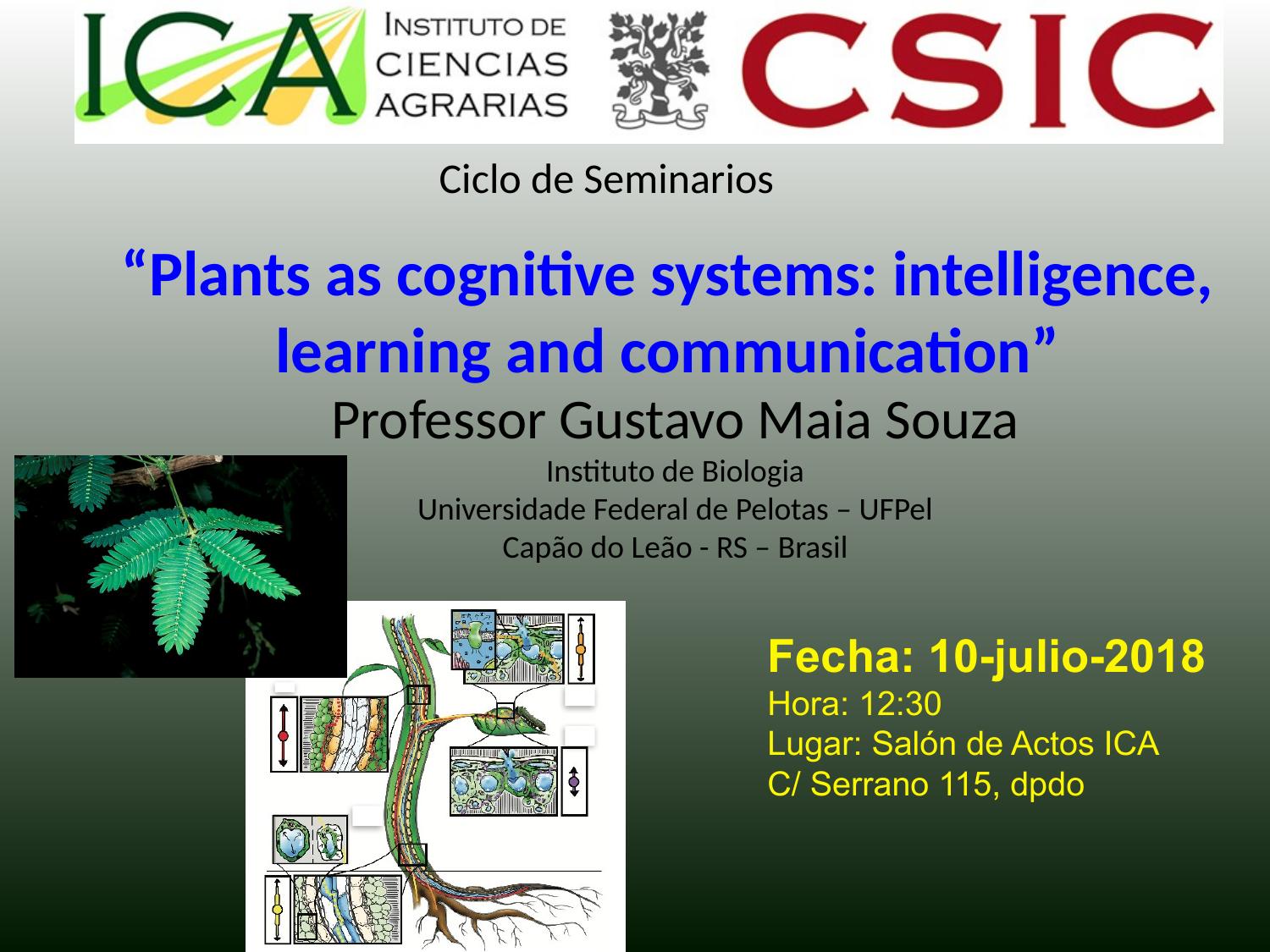 ICA INSTITUTO DE CIENCIAS AGRARIAS

CSIC

Ciclo de Seminarios

“Plants as cognitive systems: intelligence, learning and communication”

Professor Gustavo Maia Souza

Instituto de Biologia
Universidade Federal de Pelotas – UFPel
Capão do Leão - RS – Brasil

Fecha: 10-julio-2018
Hora: 12:30
Lugar: Salón de Actos ICA
C/ Serrano 115, dpdo